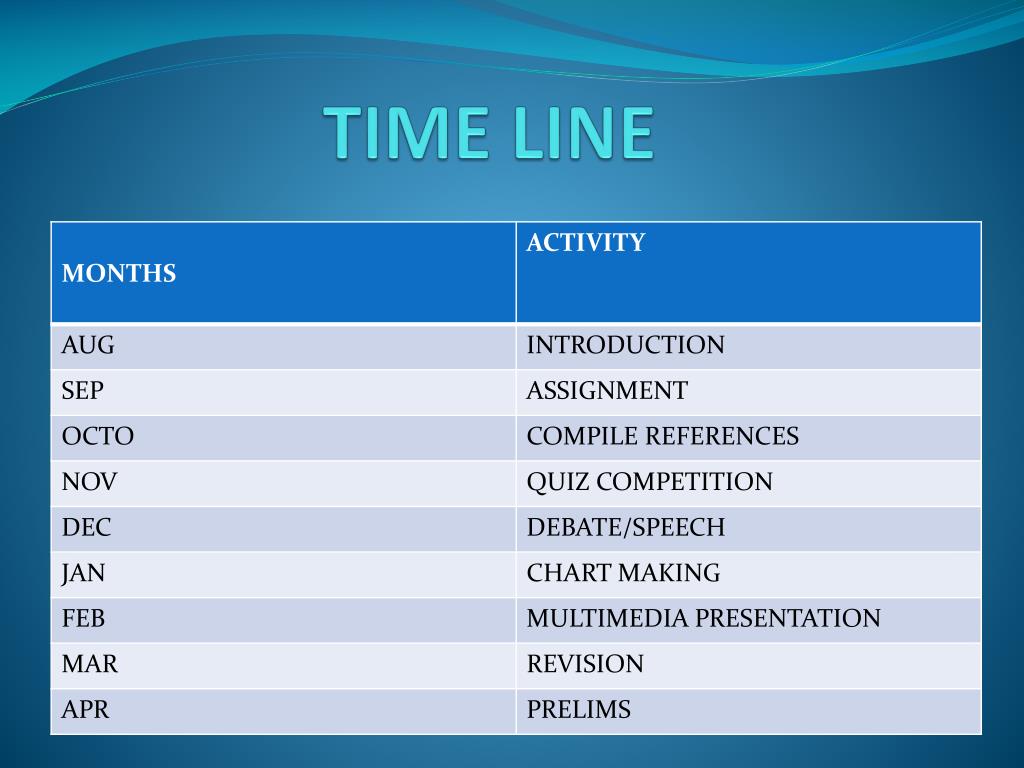 TIME LINE

| MONTHS | ACTIVITY |
|---|---|
| AUG | INTRODUCTION |
| SEP | ASSIGNMENT |
| OCTO | COMPILE REFERENCES |
| NOV | QUIZ COMPETITION |
| DEC | DEBATE/SPEECH |
| JAN | CHART MAKING |
| FEB | MULTIMEDIA PRESENTATION |
| MAR | REVISION |
| APR | PRELIMS |